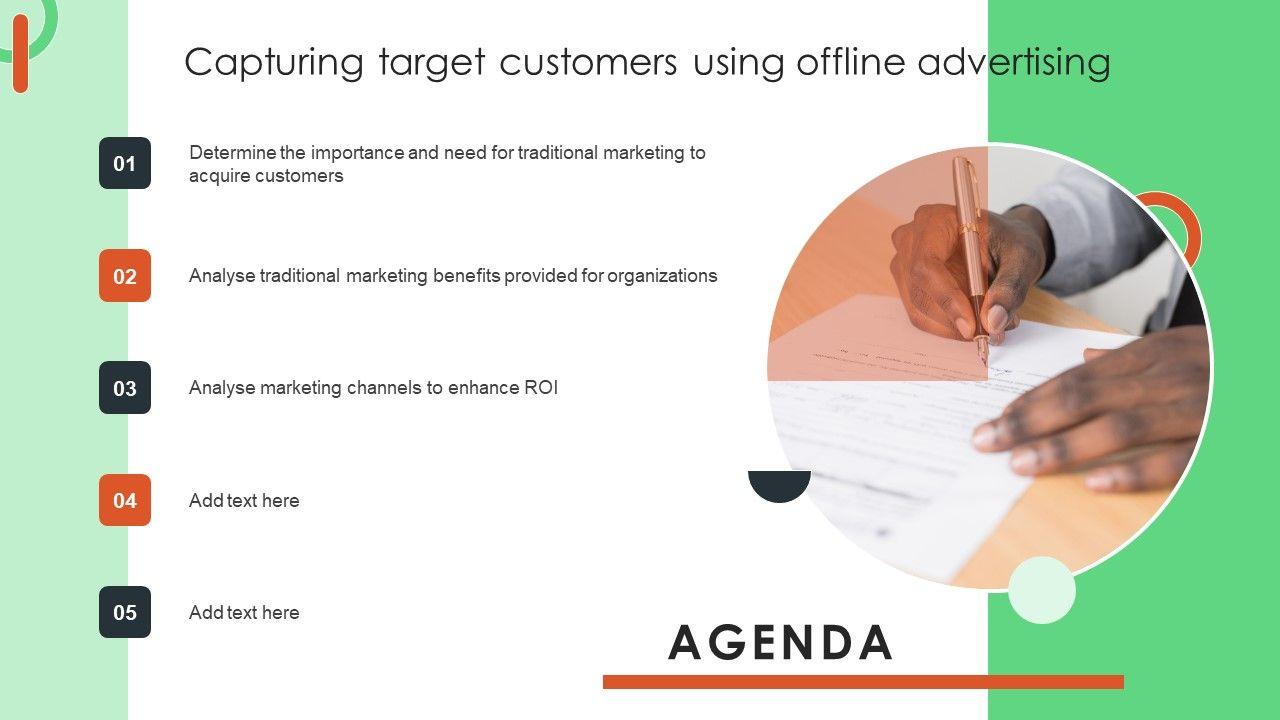 Capturing target customers using offline advertising

01 Determine the importance and need for traditional marketing to acquire customers

02 Analyse traditional marketing benefits provided for organizations

03 Analyse marketing channels to enhance ROI

04 Add text here

05 Add text here

AGENDA